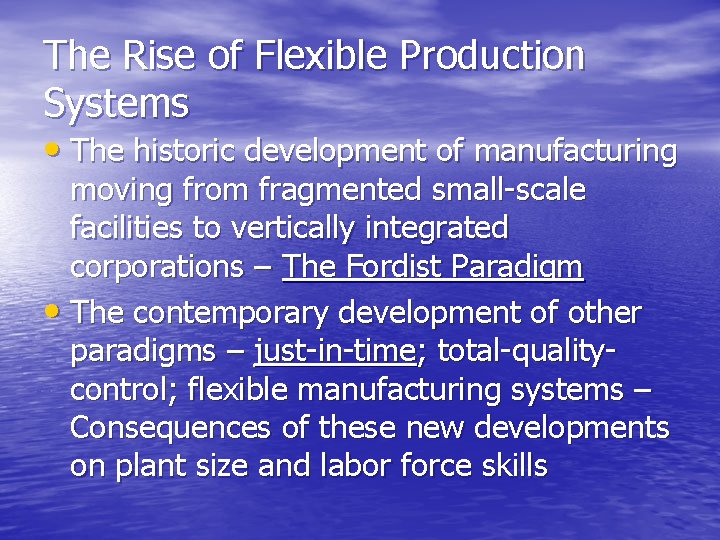 The Rise of Flexible Production Systems

• The historic development of manufacturing moving from fragmented small-scale facilities to vertically integrated corporations – The Fordist Paradigm

• The contemporary development of other paradigms – just-in-time; total-quality-control; flexible manufacturing systems – Consequences of these new developments on plant size and labor force skills